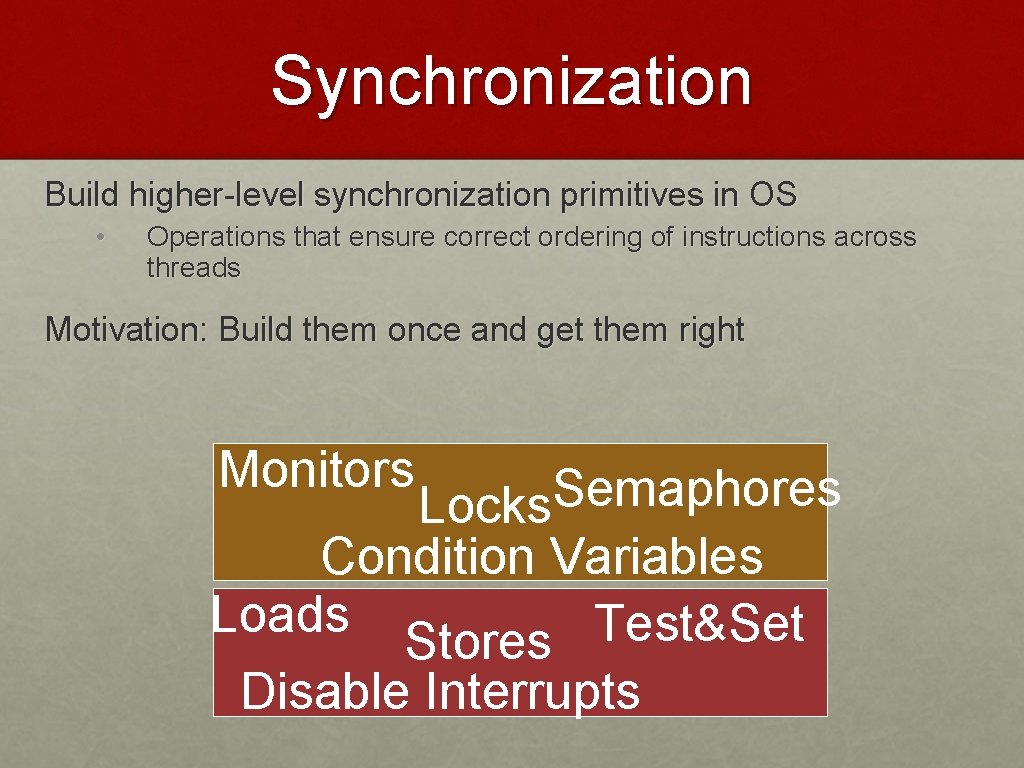 Synchronization

Build higher-level synchronization primitives in OS

• Operations that ensure correct ordering of instructions across threads

Motivation: Build them once and get them right

Monitors Locks Semaphores
Condition Variables

Loads Stores Test&Set
Disable Interrupts